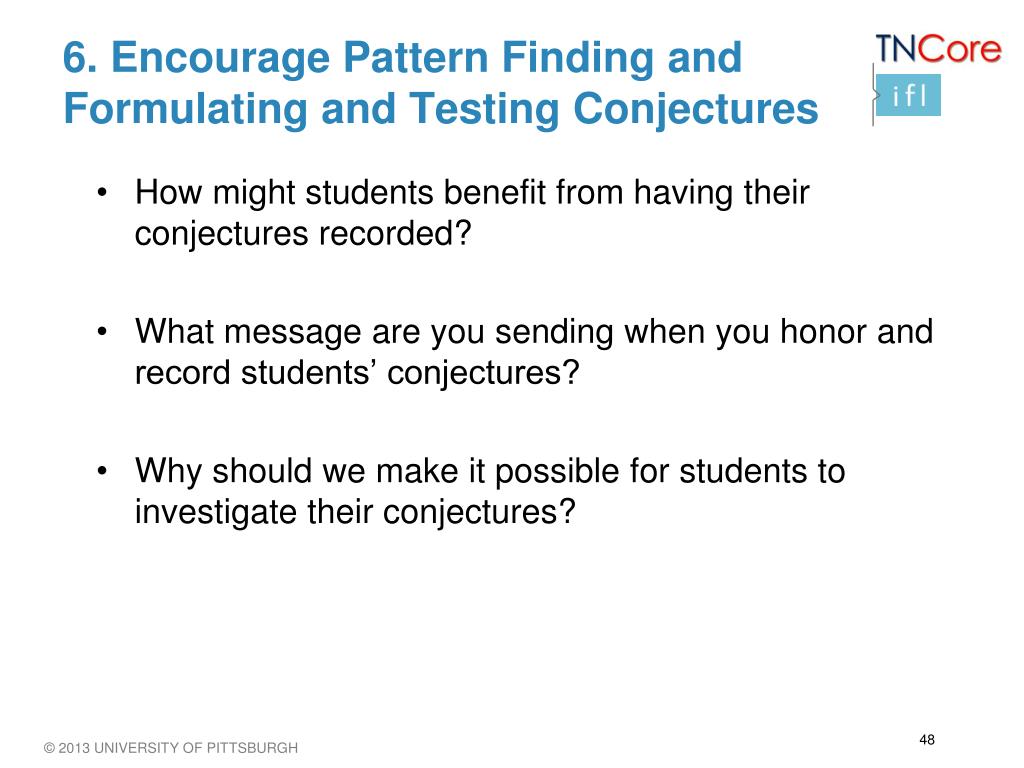 6. Encourage Pattern Finding and Formulating and Testing Conjectures

TNCore

ifl

• How might students benefit from having their conjectures recorded?

• What message are you sending when you honor and record students’ conjectures?

• Why should we make it possible for students to investigate their conjectures?

© 2013 UNIVERSITY OF PITTSBURGH

48